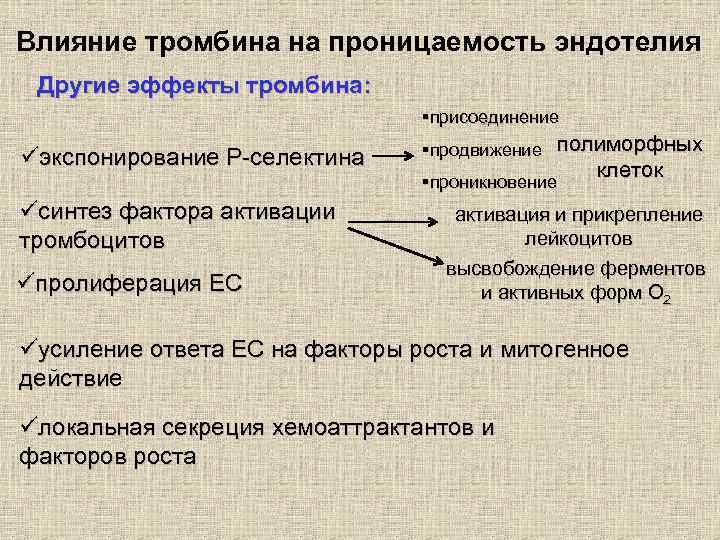 Влияние тромбина на проницаемость эндотелия

Другие эффекты тромбина:

✓экспонирование Р-селектина

▪присоединение
▪продвижение
▪проникновение

полиморфных клеток

✓синтез фактора активации тромбоцитов

активация и прикрепление лейкоцитов

высвобождение ферментов и активных форм $O_2$

✓пролиферация ЕС

✓усиление ответа ЕС на факторы роста и митогенное действие

✓локальная секреция хемоаттрактантов и факторов роста